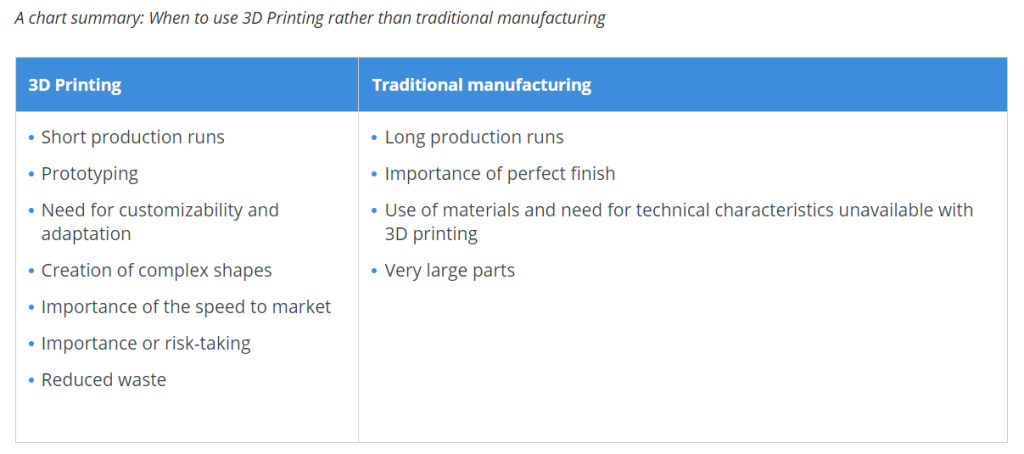 A chart summary: When to use 3D Printing rather than traditional manufacturing

| 3D Printing | Traditional manufacturing |
|---|---|
| • Short production runs<br>• Prototyping<br>• Need for customizability and adaptation<br>• Creation of complex shapes<br>• Importance of the speed to market<br>• Importance or risk-taking<br>• Reduced waste | • Long production runs<br>• Importance of perfect finish<br>• Use of materials and need for technical characteristics unavailable with 3D printing<br>• Very large parts |